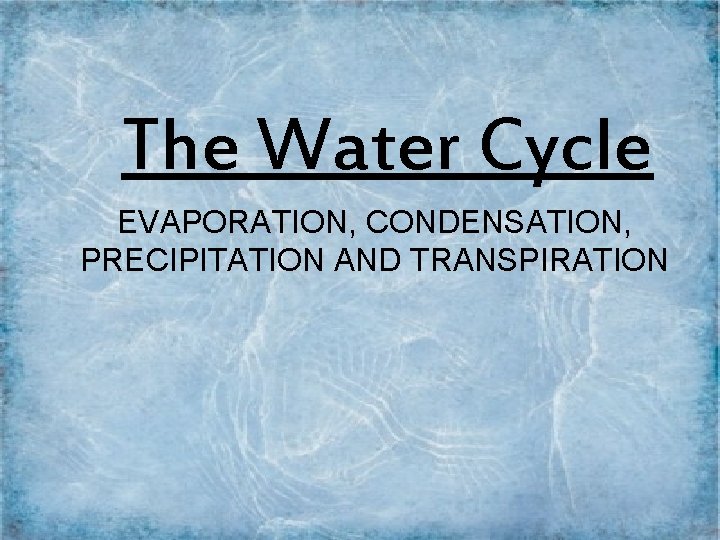 The Water Cycle

EVAPORATION, CONDENSATION, PRECIPITATION AND TRANSPIRATION